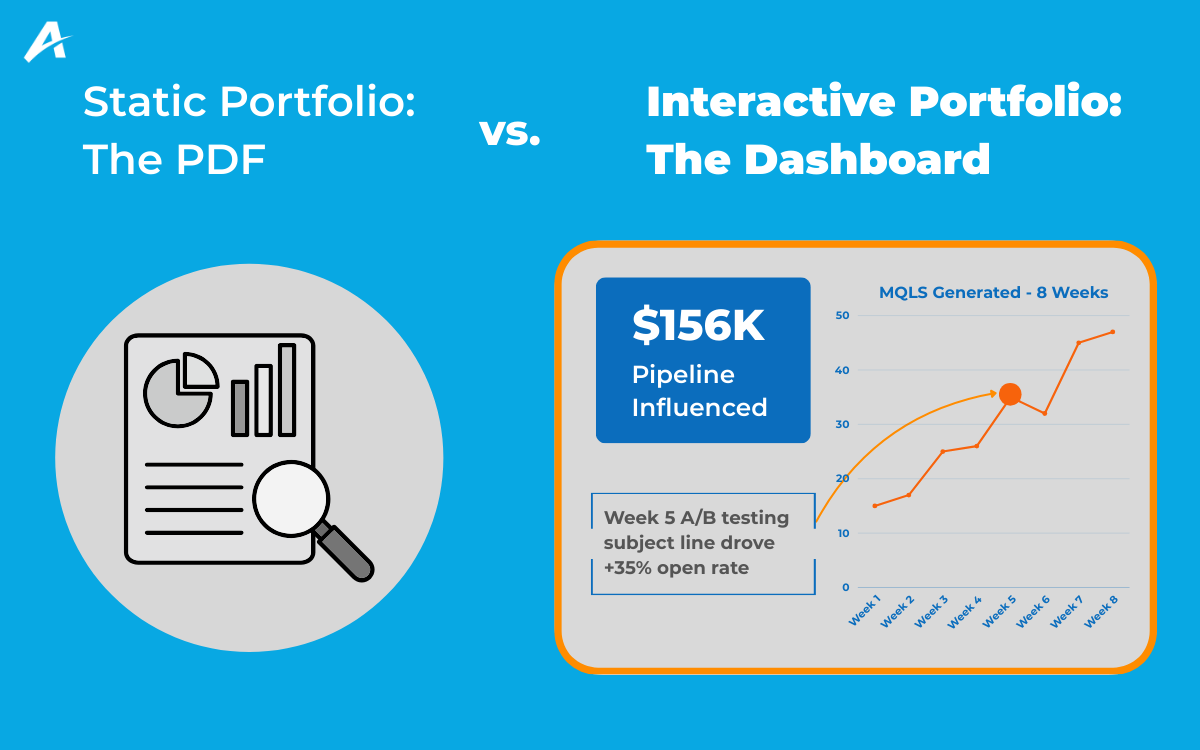 Static Portfolio: The PDF

vs.

Interactive Portfolio: The Dashboard

$156K
Pipeline Influenced

Week 5 A/B testing subject line drove +35% open rate

MQLS Generated - 8 Weeks

50
40
30
20
10
0

Week 1
Week 2
Week 3
Week 4
Week 5
Week 6
Week 7
Week 8